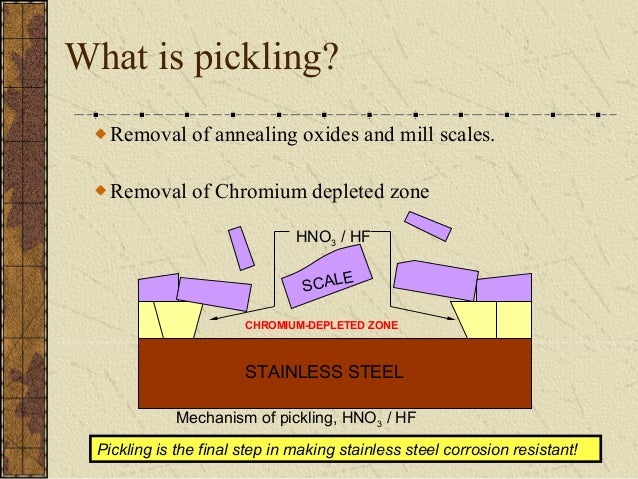 What is pickling?

Removal of annealing oxides and mill scales.

Removal of Chromium depleted zone

$HNO_3$ / HF

SCALE

CHROMIUM-DEPLETED ZONE

STAINLESS STEEL

Mechanism of pickling, $HNO_3$ / HF

Pickling is the final step in making stainless steel corrosion resistant!